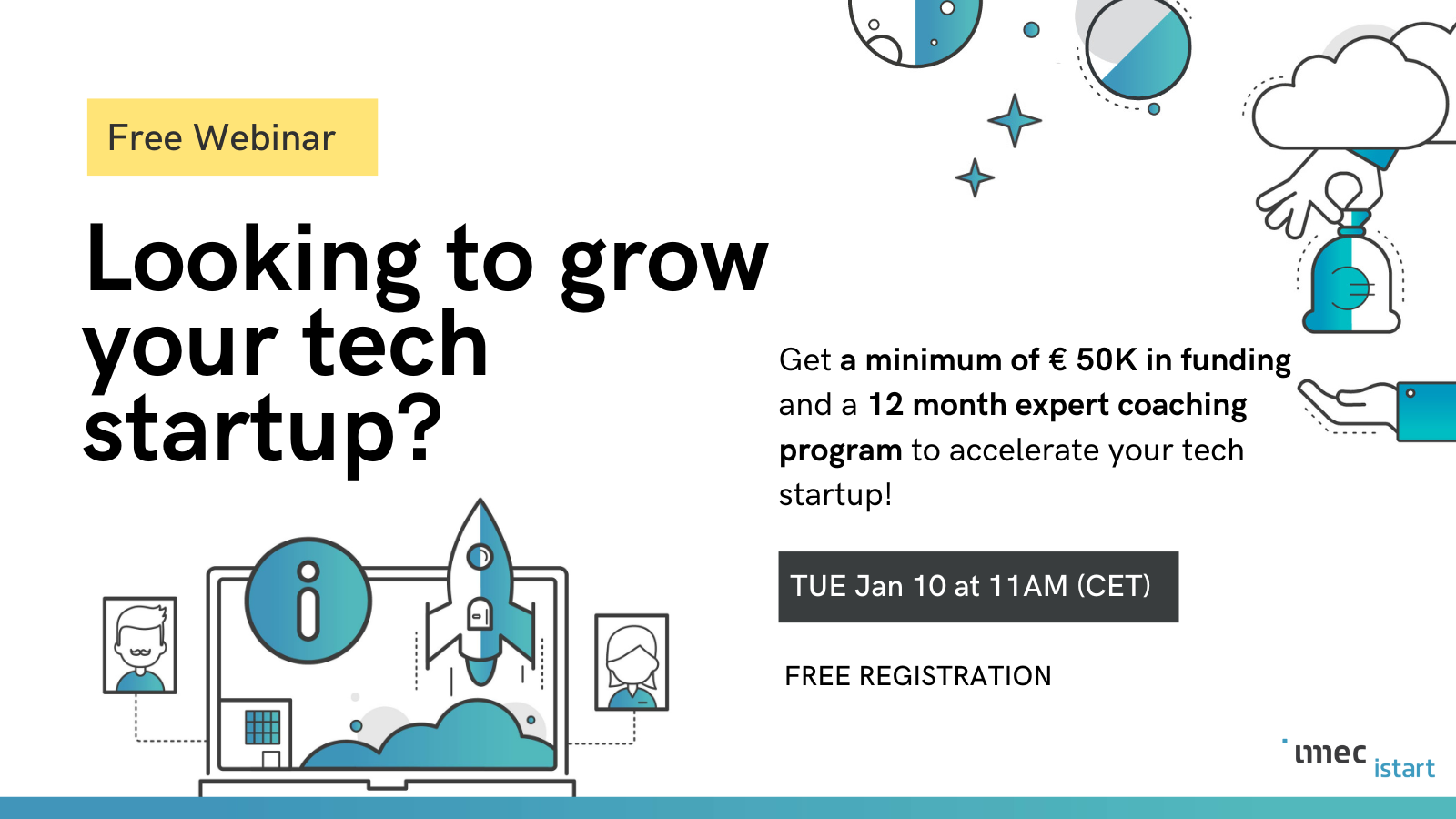 Free Webinar

Looking to grow your tech startup?

Get a minimum of € 50K in funding and a 12 month expert coaching program to accelerate your tech startup!

TUE Jan 10 at 11AM (CET)

FREE REGISTRATION

imec istart